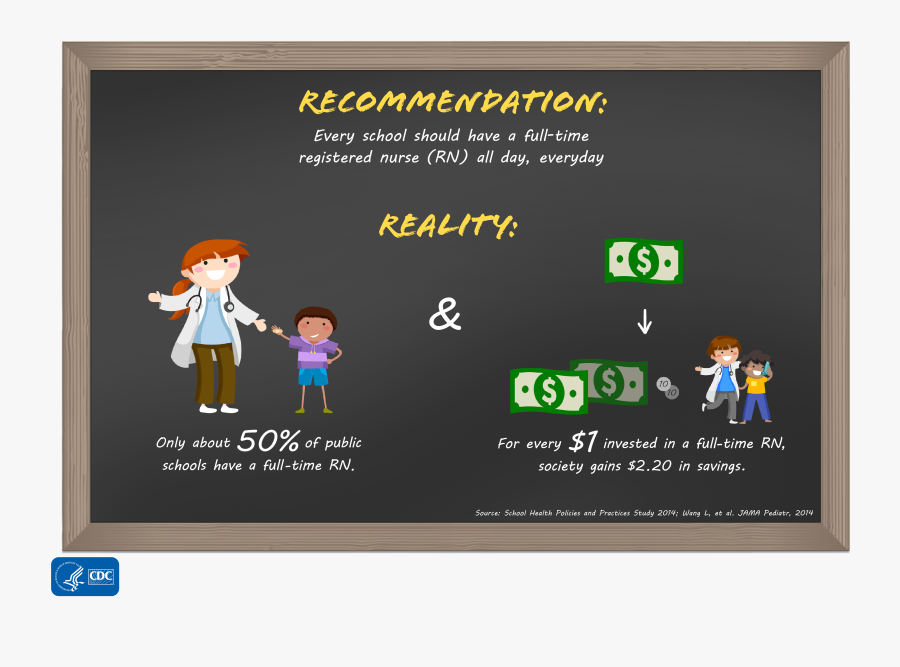 RECOMMENDATION:
Every school should have a full-time registered nurse (RN) all day, everyday

REALITY:

&

$

$ $ 10 10

Only about 50% of public schools have a full-time RN.

For every $1 invested in a full-time RN, society gains $2.20 in savings.

Source: School Health Policies and Practices Study 2014; Wang L, et al. JAMA Pediatr, 2014

CDC